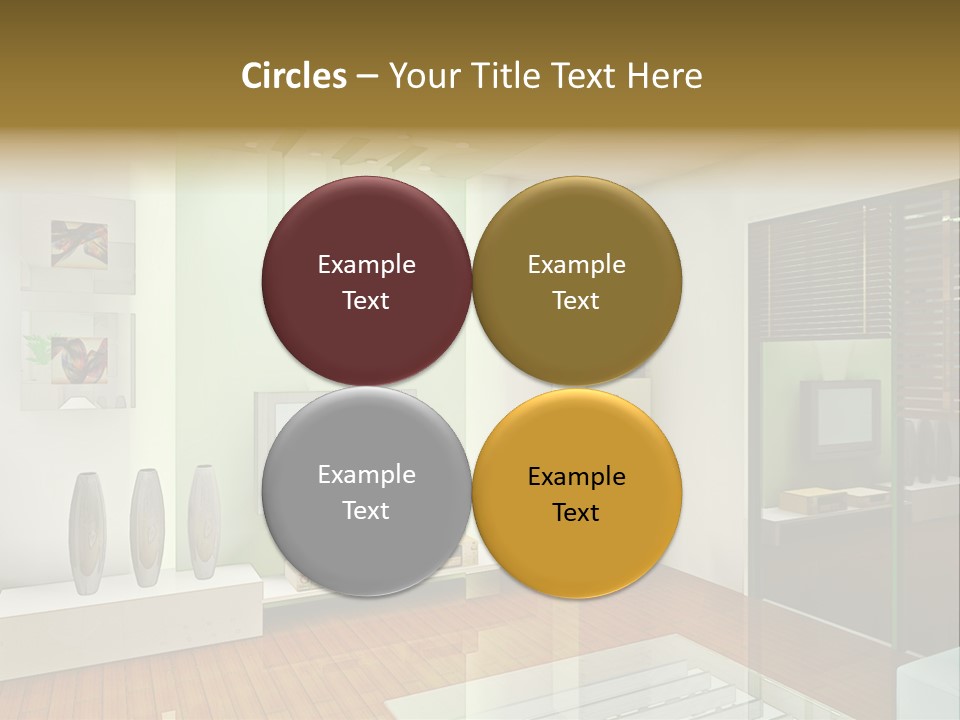 Circles – Your Title Text Here

Example Text

Example Text

Example Text

Example Text